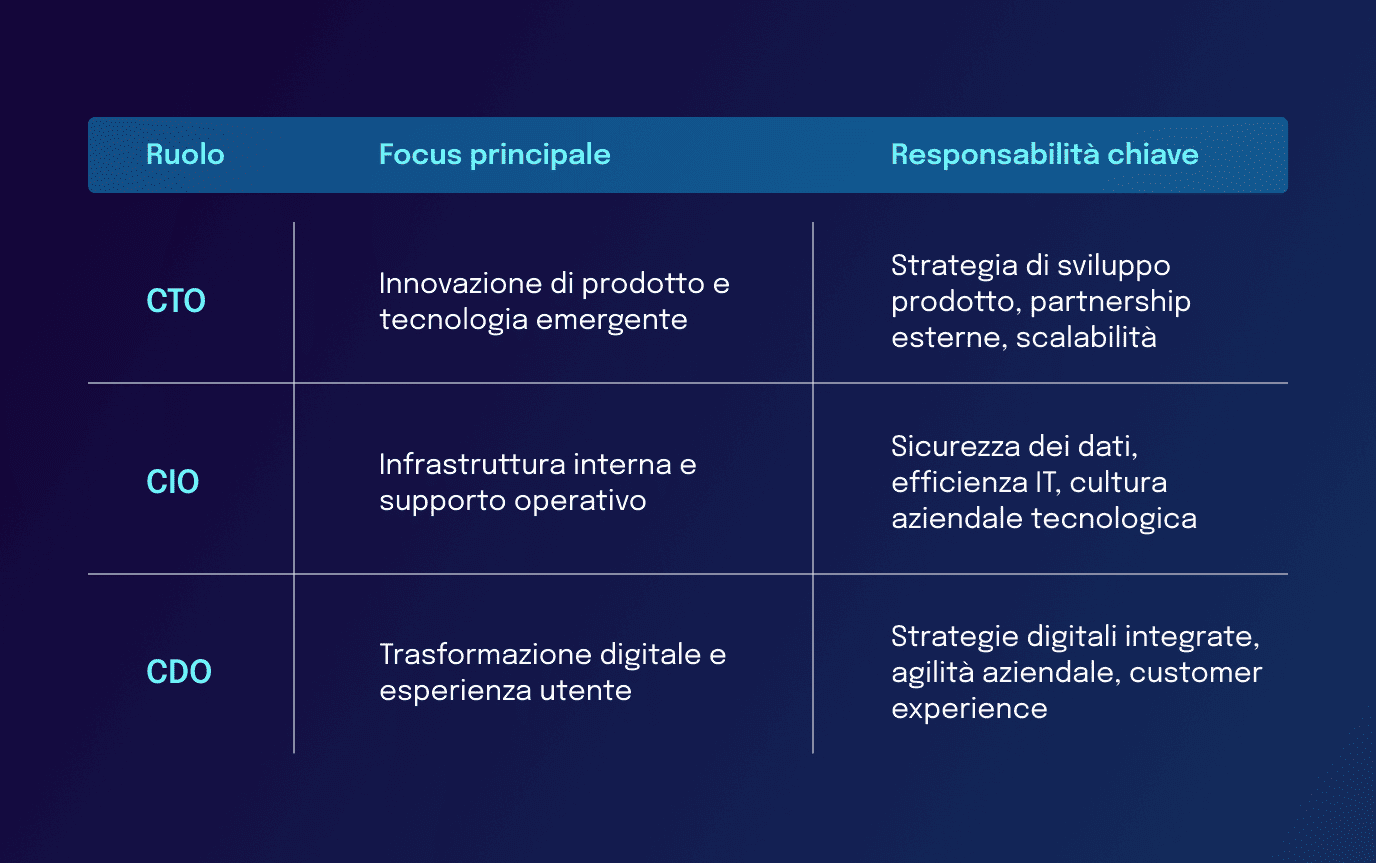 | Ruolo | Focus principale | Responsabilità chiave |
|---|---|---|
| CTO | Innovazione di prodotto e tecnologia emergente | Strategia di sviluppo prodotto, partnership esterne, scalabilità |
| CIO | Infrastruttura interna e supporto operativo | Sicurezza dei dati, efficienza IT, cultura aziendale tecnologica |
| CDO | Trasformazione digitale e esperienza utente | Strategie digitali integrate, agilità aziendale, customer experience |